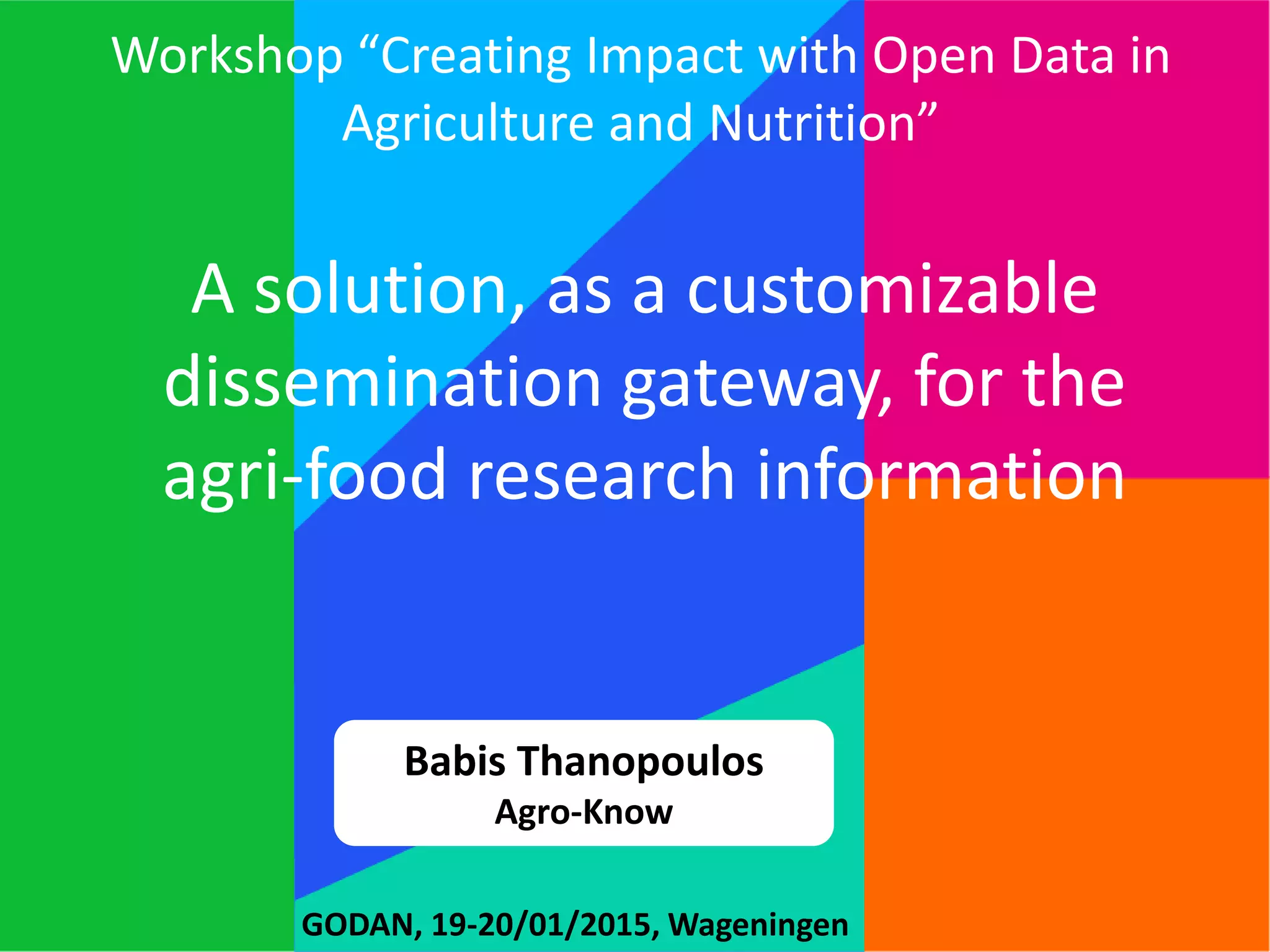 Workshop “Creating Impact with Open Data in Agriculture and Nutrition”

A solution, as a customizable dissemination gateway, for the agri-food research information

Babis Thanopoulos
Agro-Know

GODAN, 19-20/01/2015, Wageningen